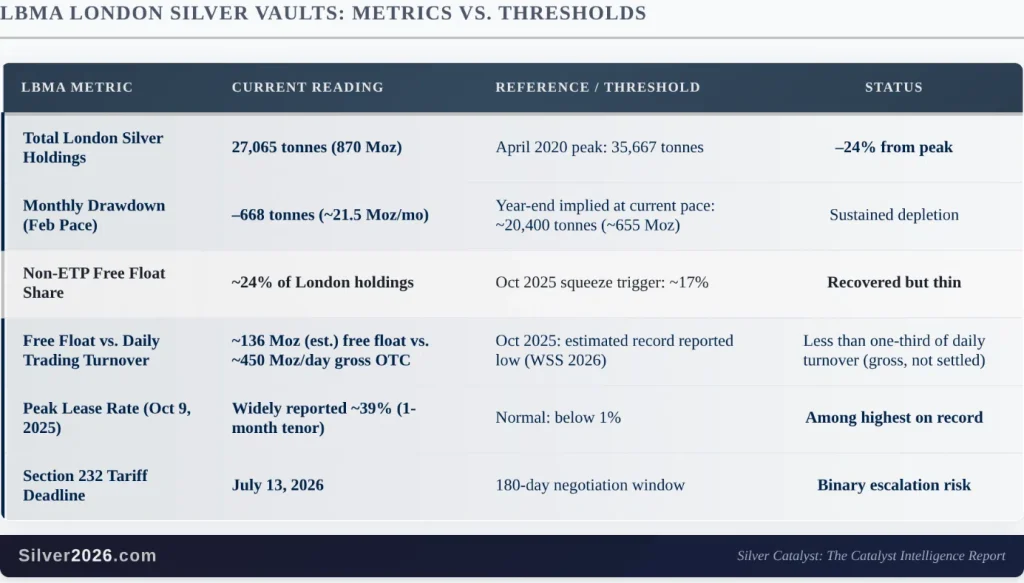 LBMA LONDON SILVER VAULTS: METRICS VS. THRESHOLDS

| LBMA METRIC | CURRENT READING | REFERENCE / THRESHOLD | STATUS |
|---|---|---|---|
| Total London Silver Holdings | 27,065 tonnes (870 Moz) | April 2020 peak: 35,667 tonnes | –24% from peak |
| Monthly Drawdown (Feb Pace) | –668 tonnes (~21.5 Moz/mo) | Year-end implied at current pace: ~20,400 tonnes (~655 Moz) | Sustained depletion |
| Non-ETP Free Float Share | ~24% of London holdings | Oct 2025 squeeze trigger: ~17% | Recovered but thin |
| Free Float vs. Daily Trading Turnover | ~136 Moz (est.) free float vs. ~450 Moz/day gross OTC | Oct 2025: estimated record reported low (WSS 2026) | Less than one-third of daily turnover (gross, not settled) |
| Peak Lease Rate (Oct 9, 2025) | Widely reported ~39% (1-month tenor) | Normal: below 1% | Among highest on record |
| Section 232 Tariff Deadline | July 13, 2026 | 180-day negotiation window | Binary escalation risk |

Silver2026.com

Silver Catalyst: The Catalyst Intelligence Report